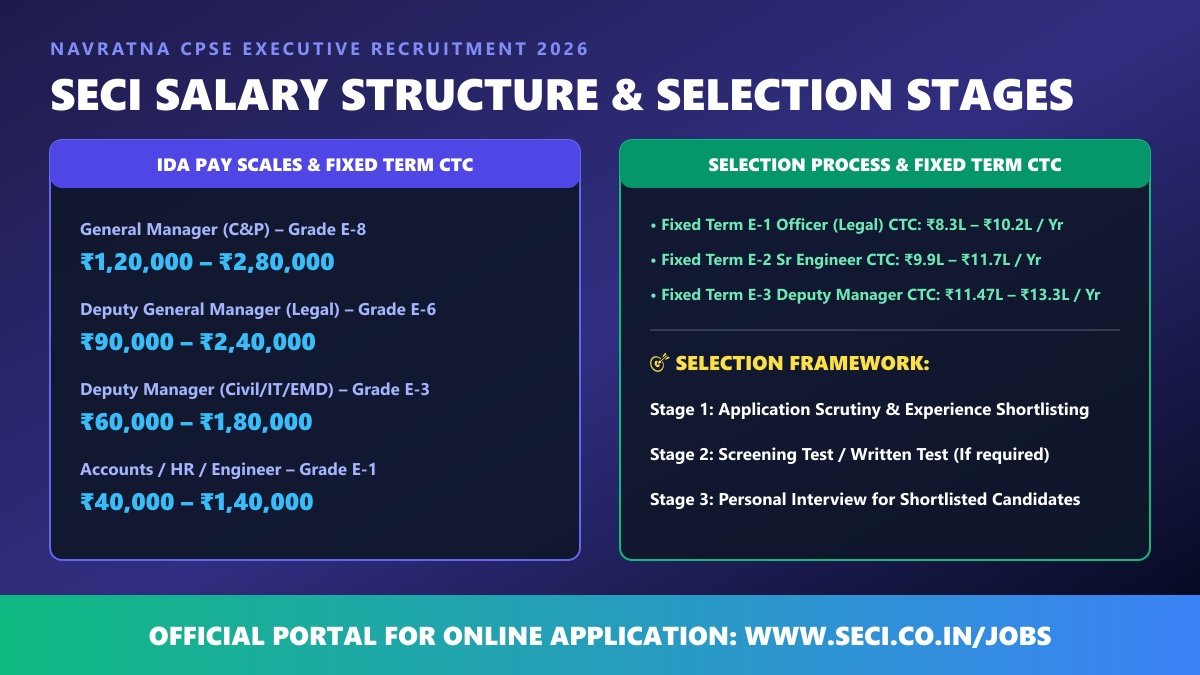 NAVRATNA CPSE EXECUTIVE RECRUITMENT 2026

SECI SALARY STRUCTURE & SELECTION STAGES

IDA PAY SCALES & FIXED TERM CTC

General Manager (C&P) – Grade E-8
₹1,20,000 – ₹2,80,000

Deputy General Manager (Legal) – Grade E-6
₹90,000 – ₹2,40,000

Deputy Manager (Civil/IT/EMD) – Grade E-3
₹60,000 – ₹1,80,000

Accounts / HR / Engineer – Grade E-1
₹40,000 – ₹1,40,000

SELECTION PROCESS & FIXED TERM CTC

• Fixed Term E-1 Officer (Legal) CTC: ₹8.3L – ₹10.2L / Yr
• Fixed Term E-2 Sr Engineer CTC: ₹9.9L – ₹11.7L / Yr
• Fixed Term E-3 Deputy Manager CTC: ₹11.47L – ₹13.3L / Yr

SELECTION FRAMEWORK:

Stage 1: Application Scrutiny & Experience Shortlisting

Stage 2: Screening Test / Written Test (If required)

Stage 3: Personal Interview for Shortlisted Candidates

OFFICIAL PORTAL FOR ONLINE APPLICATION: WWW.SECI.CO.IN/JOBS